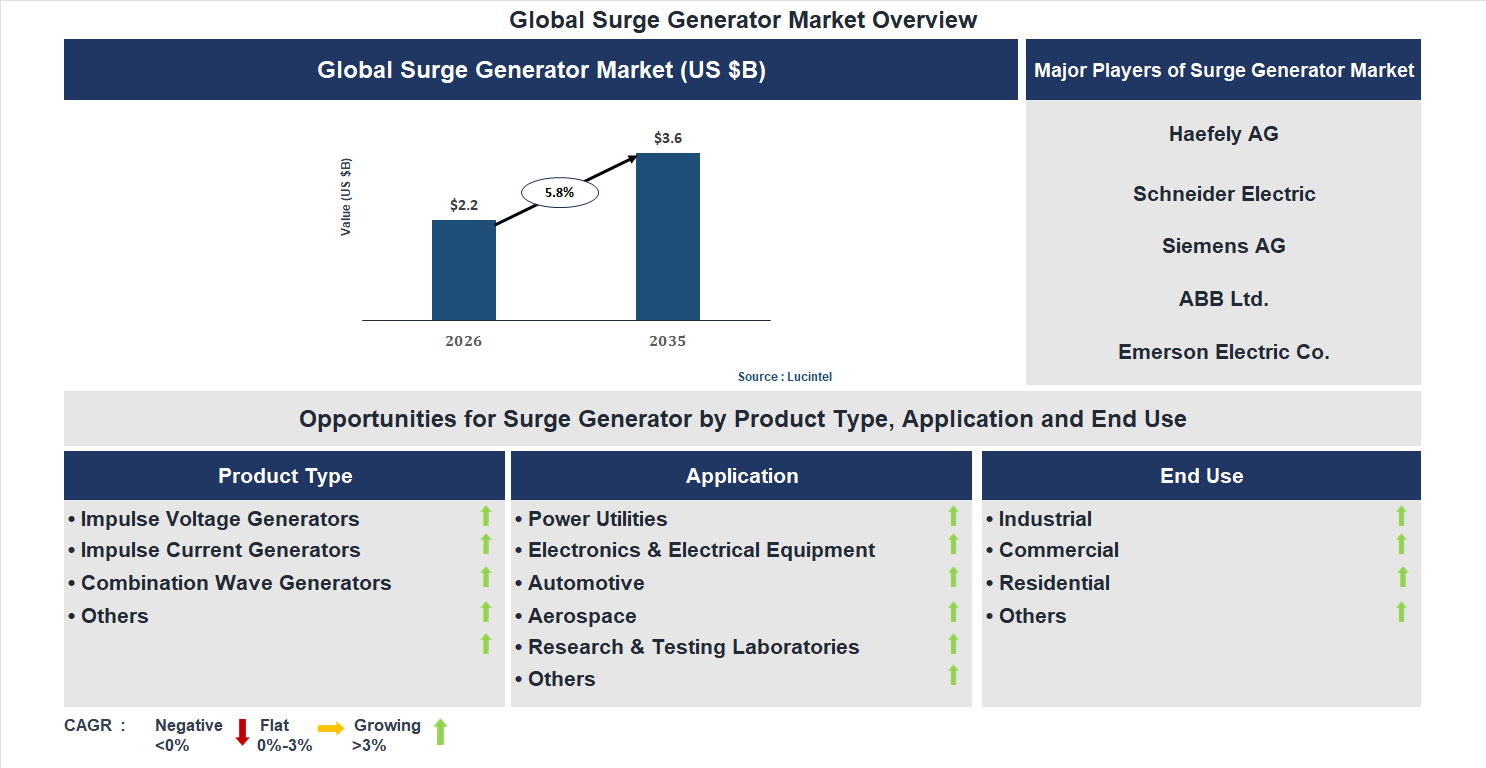 Global Surge Generator Market Overview

Global Surge Generator Market (US $B)

Value (US $B)

$2.2

5.8%

$3.6

2026

2035

Source : Lucintel

Major Players of Surge Generator Market

Haefely AG

Schneider Electric

Siemens AG

ABB Ltd.

Emerson Electric Co.

Opportunities for Surge Generator by Product Type, Application and End Use

Product Type

• Impulse Voltage Generators
• Impulse Current Generators
• Combination Wave Generators
• Others

Application

• Power Utilities
• Electronics & Electrical Equipment
• Automotive
• Aerospace
• Research & Testing Laboratories
• Others

End Use

• Industrial
• Commercial
• Residential
• Others

CAGR : Negative <0% Flat 0%-3% Growing >3%